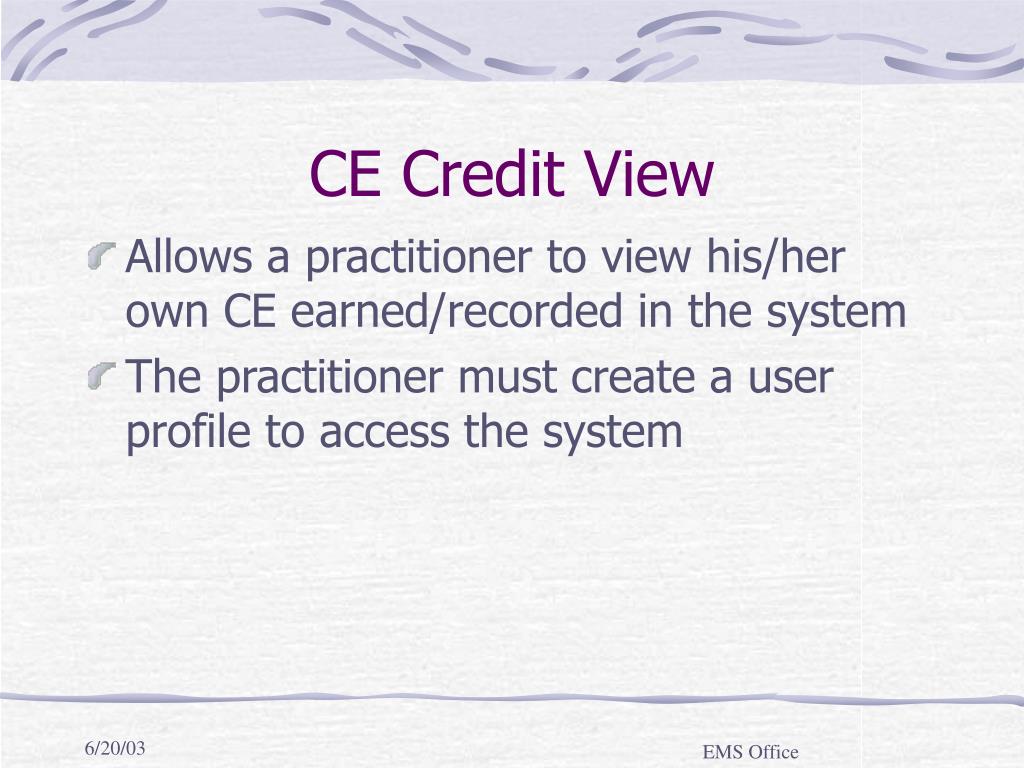 CE Credit View

Allows a practitioner to view his/her own CE earned/recorded in the system

The practitioner must create a user profile to access the system

6/20/03

EMS Office